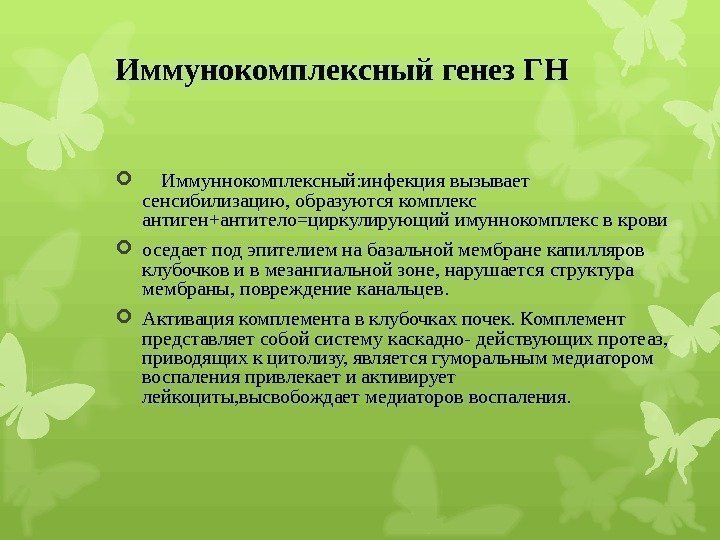 Иммунокомплексный генез ГН

Иммуннокомплексный:инфекция вызывает сенсибилизацию, образуются комплекс антиген+антитело=циркулирующий имуннокомплекс в крови

оседает под эпителием на базальной мембране капилляров клубочков и в мезангиальной зоне, нарушается структура мембраны, повреждение канальцев.

Активация комплемента в клубочках почек. Комплемент представляет собой систему каскадно- действующих протеаз, приводящих к цитолизу, является гуморальным медиатором воспаления привлекает и активирует лейкоциты,высвобождает медиаторов воспаления.